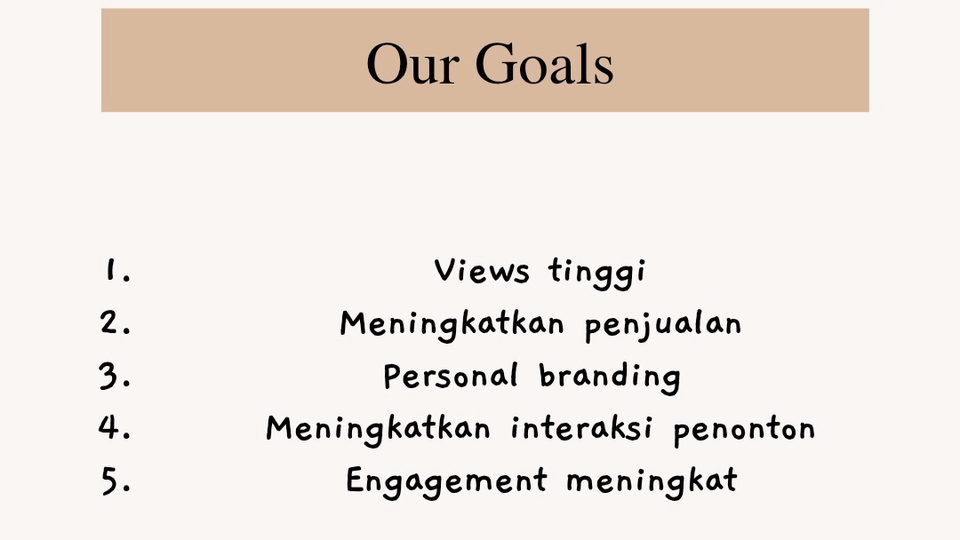 Our Goals

1. Views tinggi
2. Meningkatkan penjualan
3. Personal branding
4. Meningkatkan interaksi penonton
5. Engagement meningkat